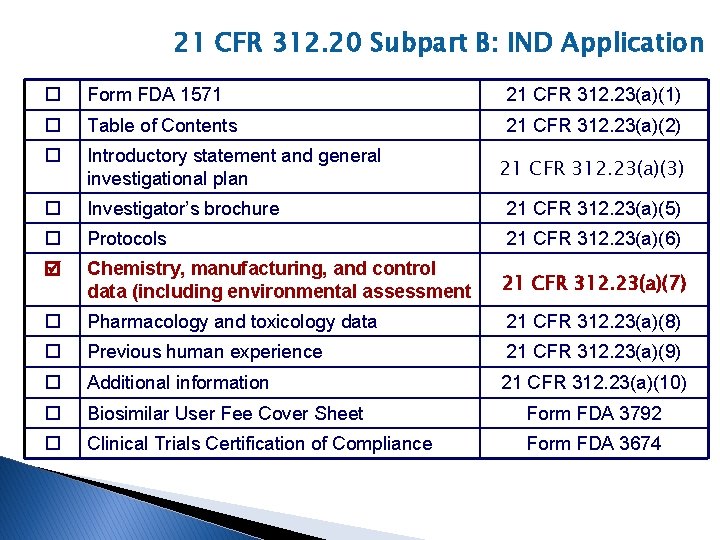 21 CFR 312.20 Subpart B: IND Application

| | | |
|---|---|---|
| ☐ | Form FDA 1571 | 21 CFR 312.23(a)(1) |
| ☐ | Table of Contents | 21 CFR 312.23(a)(2) |
| ☐ | Introductory statement and general investigational plan | 21 CFR 312.23(a)(3) |
| ☐ | Investigator's brochure | 21 CFR 312.23(a)(5) |
| ☐ | Protocols | 21 CFR 312.23(a)(6) |
| ☑ | Chemistry, manufacturing, and control data (including environmental assessment | 21 CFR 312.23(a)(7) |
| ☐ | Pharmacology and toxicology data | 21 CFR 312.23(a)(8) |
| ☐ | Previous human experience | 21 CFR 312.23(a)(9) |
| ☐ | Additional information | 21 CFR 312.23(a)(10) |
| ☐ | Biosimilar User Fee Cover Sheet | Form FDA 3792 |
| ☐ | Clinical Trials Certification of Compliance | Form FDA 3674 |